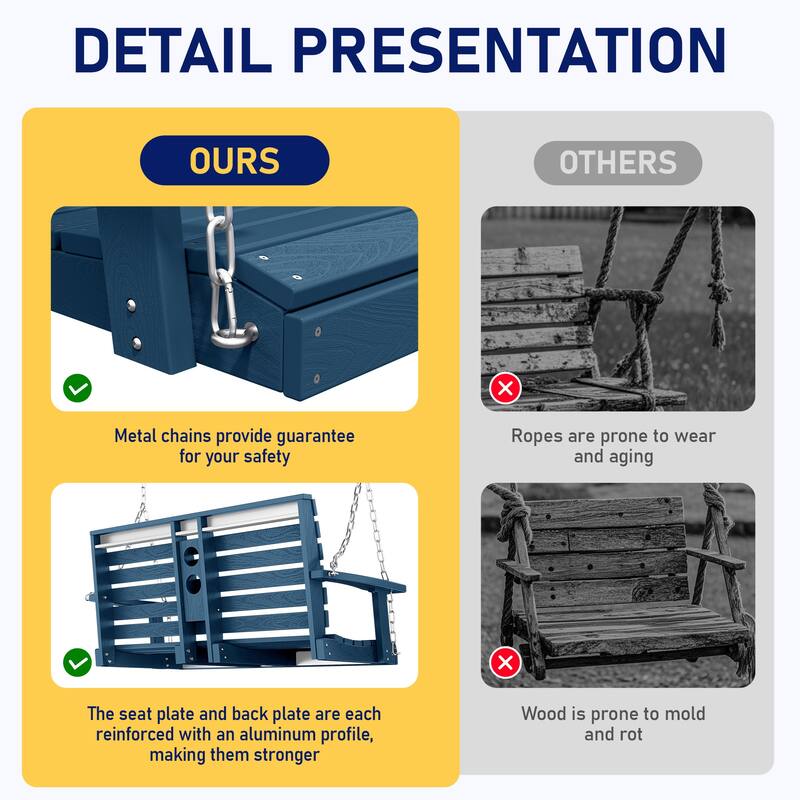 DETAIL PRESENTATION

OURS

Metal chains provide guarantee for your safety

The seat plate and back plate are each reinforced with an aluminum profile, making them stronger

OTHERS

Ropes are prone to wear and aging

Wood is prone to mold and rot